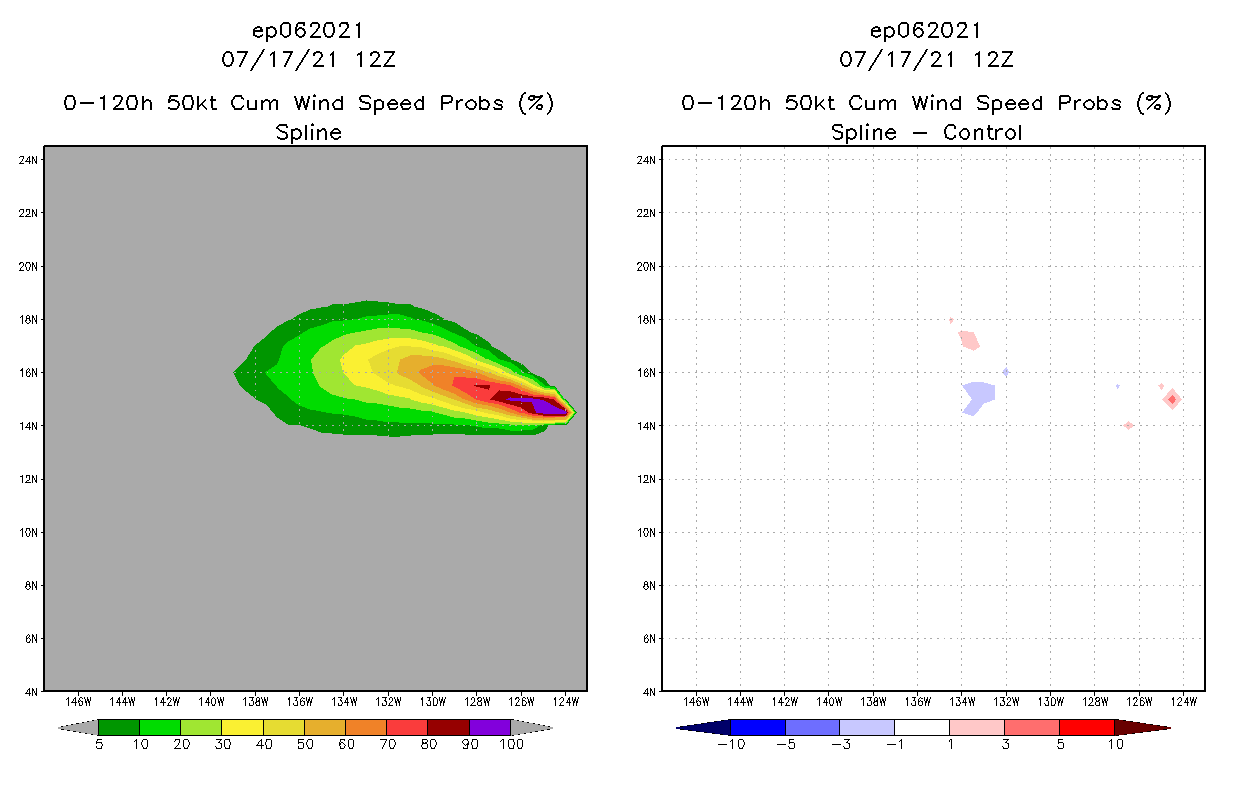 ep062021
07/17/21 12Z
0-120h 50kt Cum Wind Speed Probs (%)
Spline

24N
22N
20N
18N
16N
14N
12N
10N
8N
6N
4N

146W 144W 142W 140W 138W 136W 134W 132W 130W 128W 126W 124W

5 10 20 30 40 50 60 70 80 90 100

ep062021
07/17/21 12Z
0-120h 50kt Cum Wind Speed Probs (%)
Spline - Control

24N
22N
20N
18N
16N
14N
12N
10N
8N
6N
4N

146W 144W 142W 140W 138W 136W 134W 132W 130W 128W 126W 124W

-10 -5 -3 -1 1 3 5 10